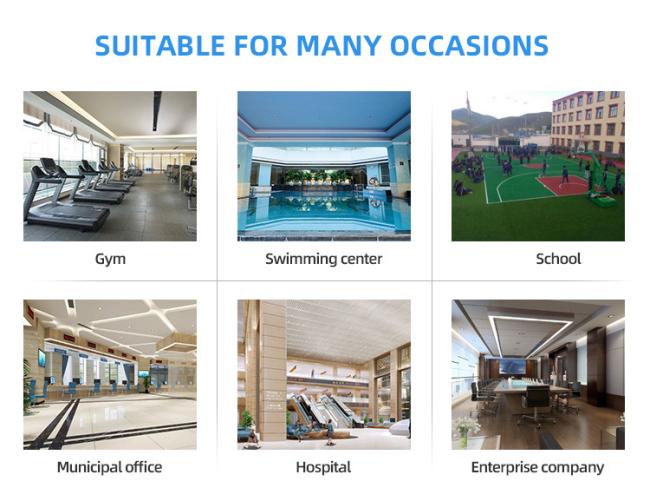 SUITABLE FOR MANY OCCASIONS

Gym

Swimming center

School

Municipal office

Hospital

Enterprise company